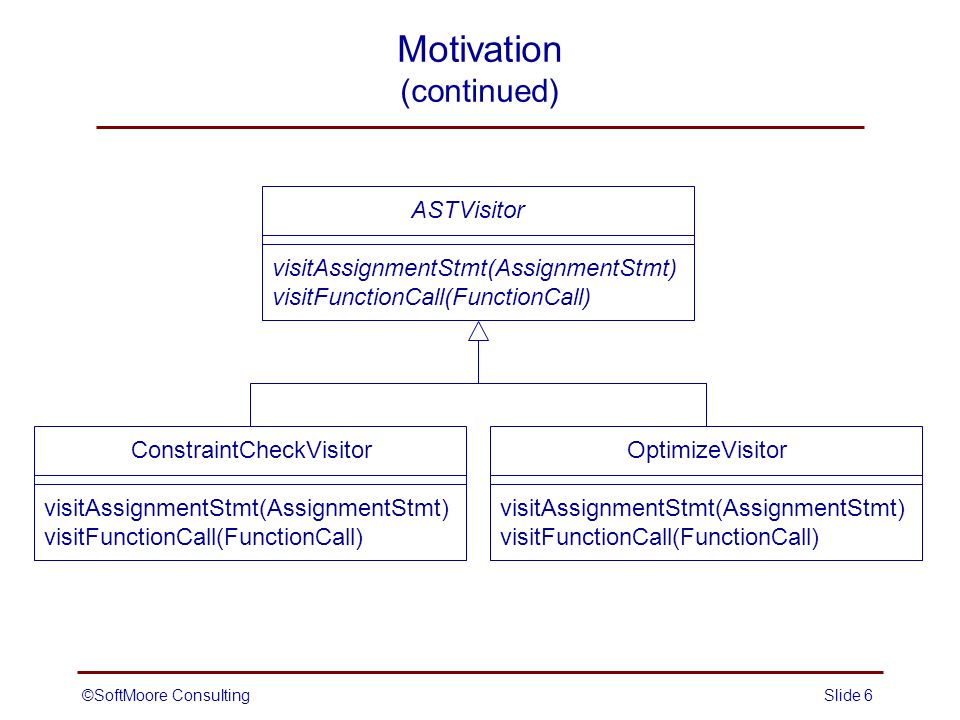 Motivation
(continued)

ASTVisitor

visitAssignmentStmt(AssignmentStmt)
visitFunctionCall(FunctionCall)

ConstraintCheckVisitor

visitAssignmentStmt(AssignmentStmt)
visitFunctionCall(FunctionCall)

OptimizeVisitor

visitAssignmentStmt(AssignmentStmt)
visitFunctionCall(FunctionCall)

©SoftMoore Consulting

Slide 6